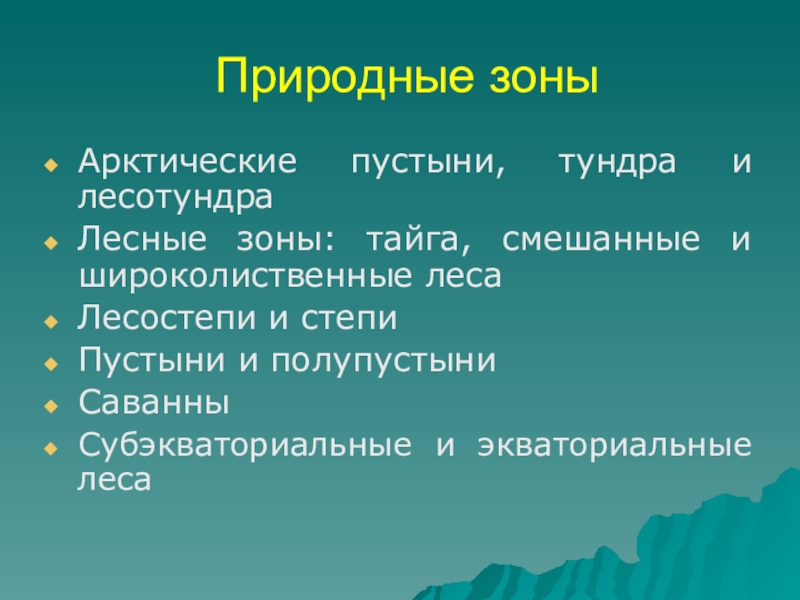 Природные зоны

Арктические пустыни, тундра и лесотундра
Лесные зоны: тайга, смешанные и широколиственные леса
Лесостепи и степи
Пустыни и полупустыни
Саванны
Субэкваториальные и экваториальные леса